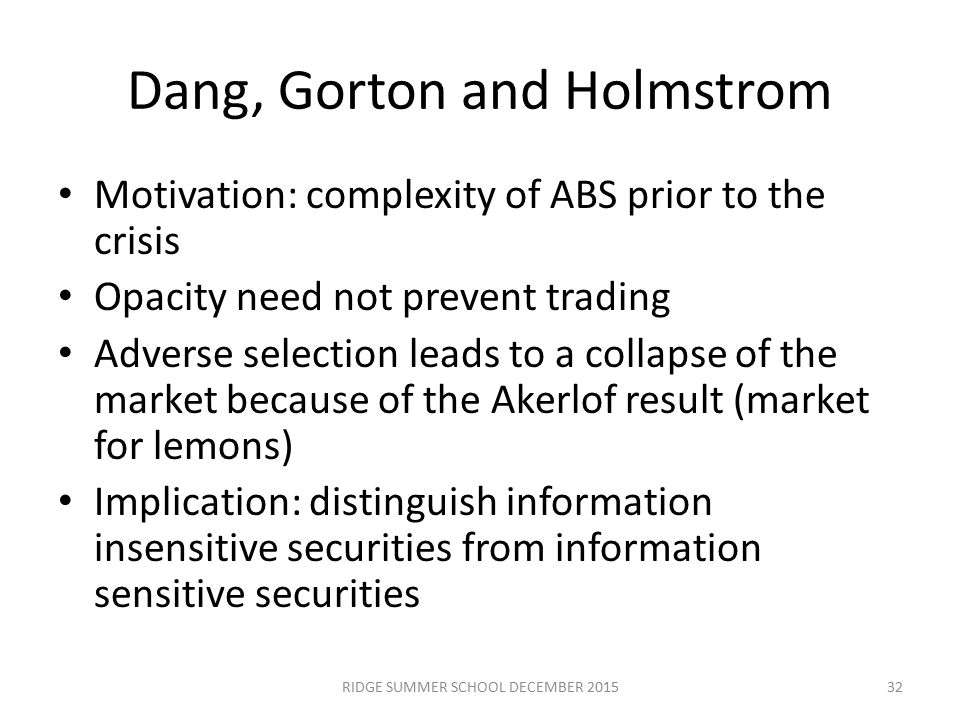 Dang, Gorton and Holmstrom

• Motivation: complexity of ABS prior to the crisis
• Opacity need not prevent trading
• Adverse selection leads to a collapse of the market because of the Akerlof result (market for lemons)
• Implication: distinguish information insensitive securities from information sensitive securities

RIDGE SUMMER SCHOOL DECEMBER 2015

32